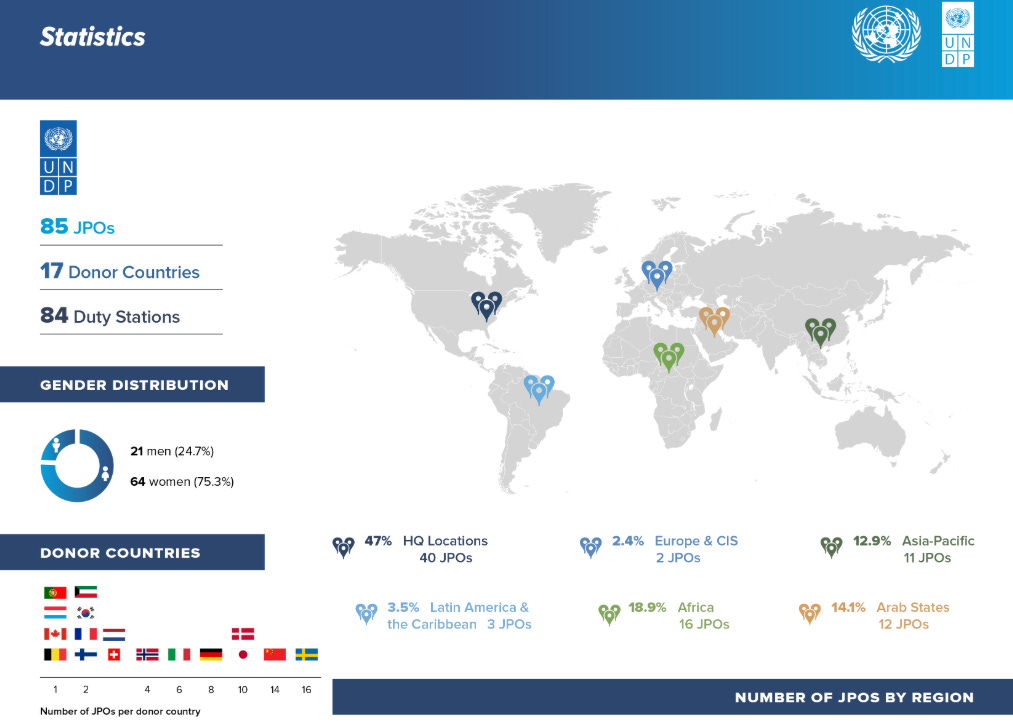 Statistics

U N
D P

U N
D P

85 JPOs

17 Donor Countries

84 Duty Stations

GENDER DISTRIBUTION

21 men (24.7%)

64 women (75.3%)

DONOR COUNTRIES

1 2 4 6 8 10 14 16

Number of JPOs per donor country

47% HQ Locations
40 JPOs

2.4% Europe & CIS
2 JPOs

12.9% Asia-Pacific
11 JPOs

3.5% Latin America & the Caribbean 3 JPOs

18.9% Africa
16 JPOs

14.1% Arab States
12 JPOs

NUMBER OF JPOS BY REGION